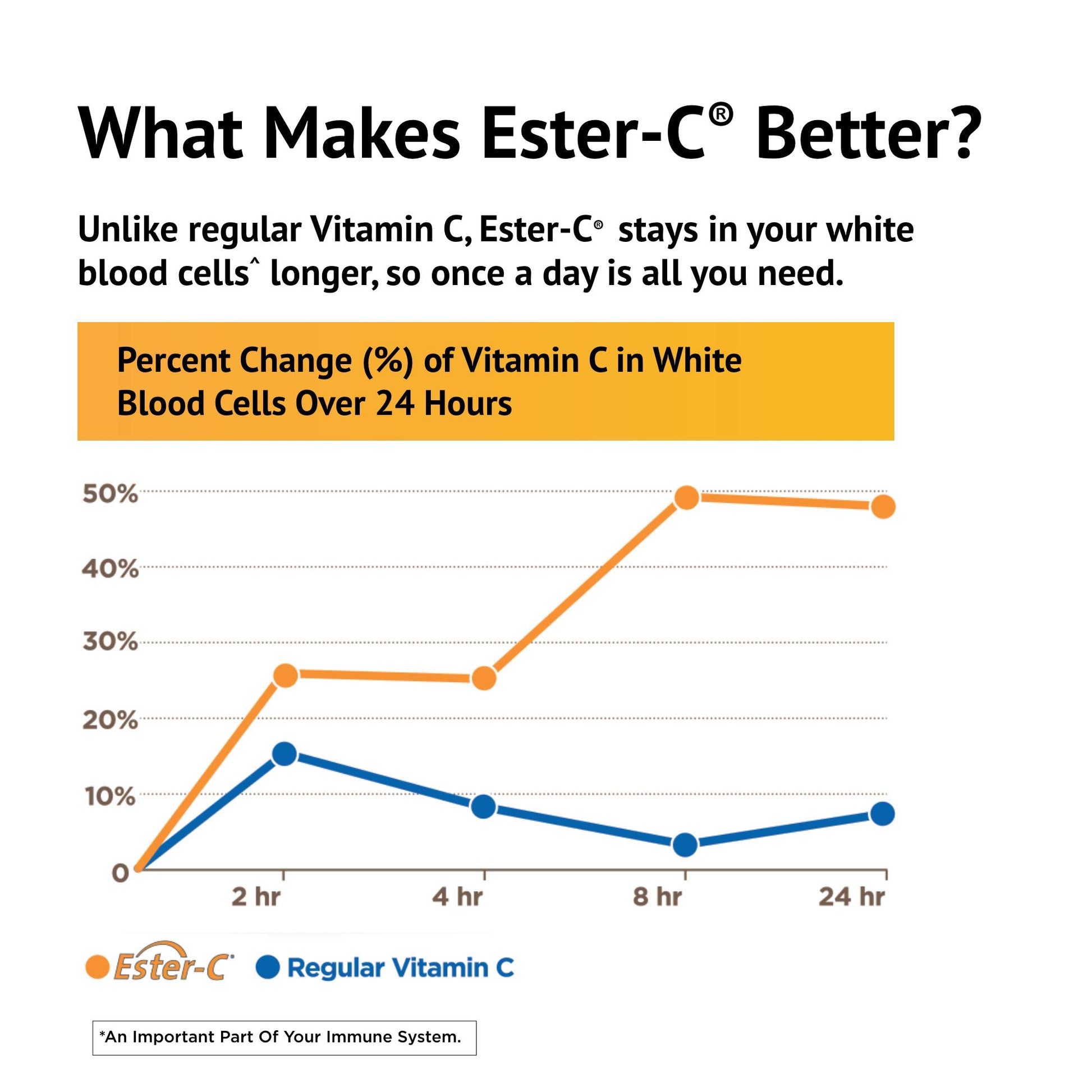 What Makes Ester-C® Better?

Unlike regular Vitamin C, Ester-C® stays in your white blood cells^ longer, so once a day is all you need.

Percent Change (%) of Vitamin C in White Blood Cells Over 24 Hours

50%
40%
30%
20%
10%
0

2 hr
4 hr
8 hr
24 hr

Ester-C® Regular Vitamin C

*An Important Part Of Your Immune System.